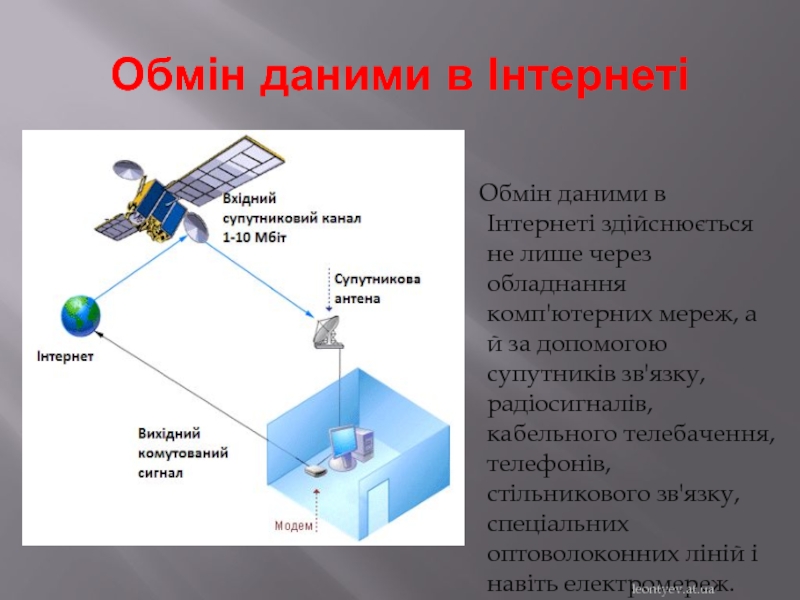 Обмін даними в Інтернеті

Вхідний супутниковий канал 1-10 Мбіт

Супутникова антена

Інтернет

Вихідний комутований сигнал

Модем

Обмін даними в Інтернеті здійснюється не лише через обладнання комп'ютерних мереж, а й за допомогою супутників зв'язку, радіосигналів, кабельного телебачення, телефонів, стільникового зв'язку, спеціальних оптоволоконних ліній і навіть електромереж.

leontyev.at.ua